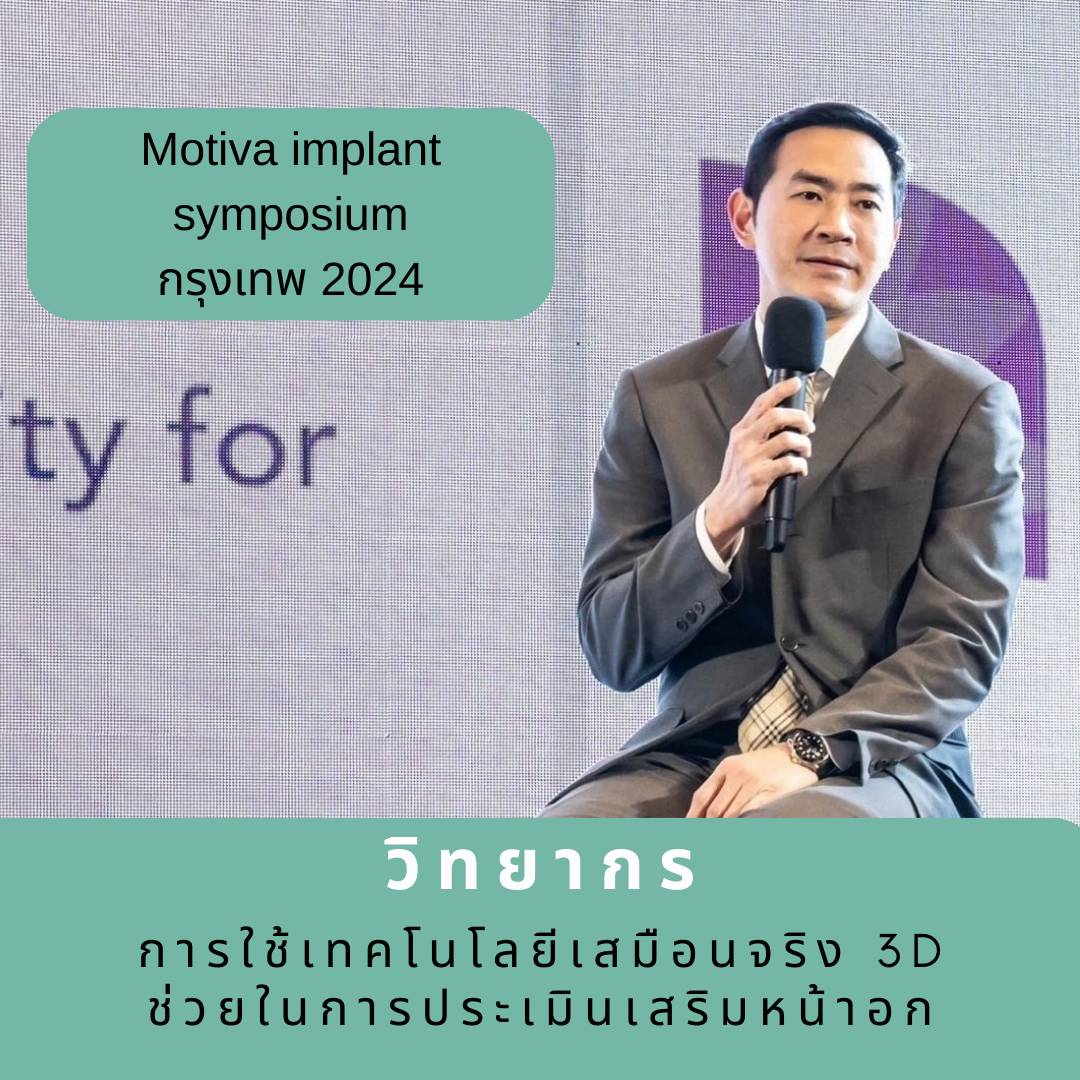 Motiva implant symposium กรุงเทพ 2024

ty for

วิทยากร

การใช้เทคโนโลยีเสมือนจริง 3D ช่วยในการประเมินเสริมหน้าอก